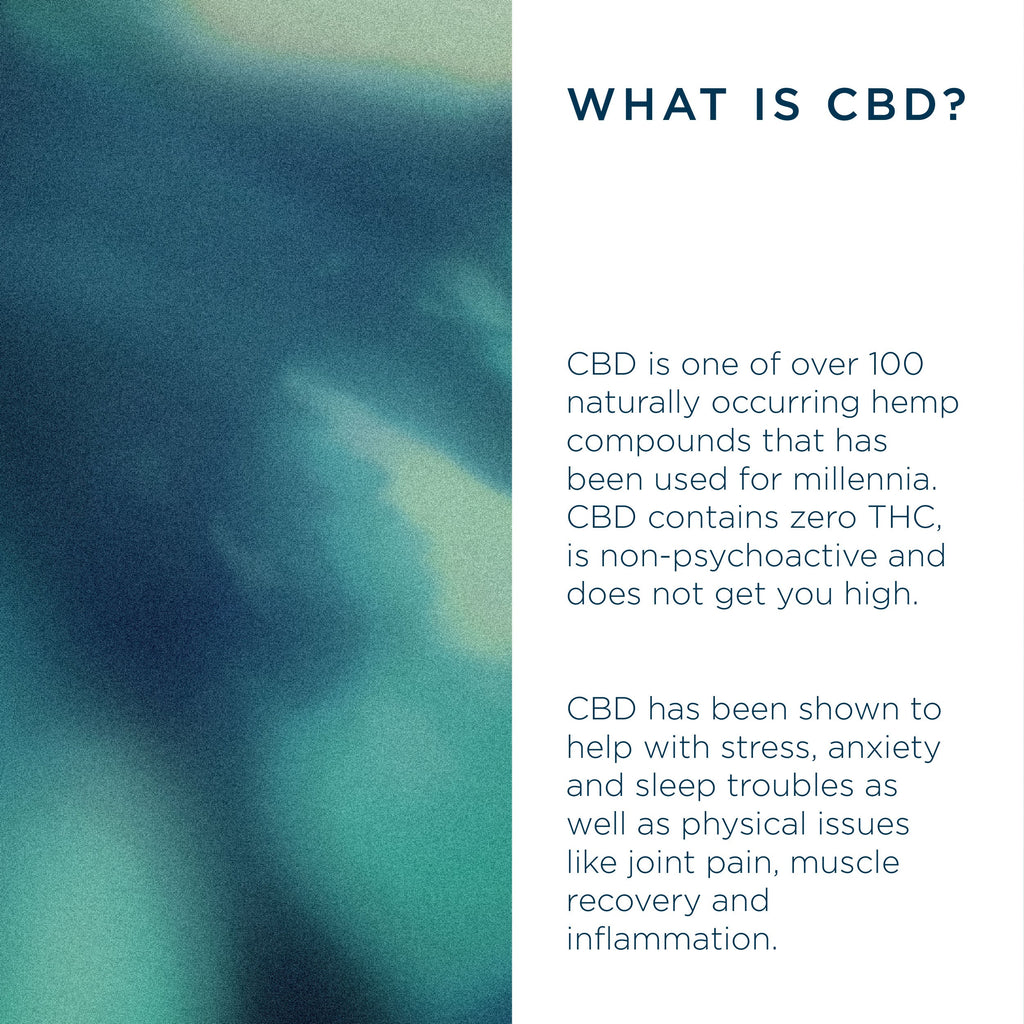 WHAT IS CBD?

CBD is one of over 100 naturally occurring hemp compounds that has been used for millennia. CBD contains zero THC, is non-psychoactive and does not get you high.

CBD has been shown to help with stress, anxiety and sleep troubles as well as physical issues like joint pain, muscle recovery and inflammation.